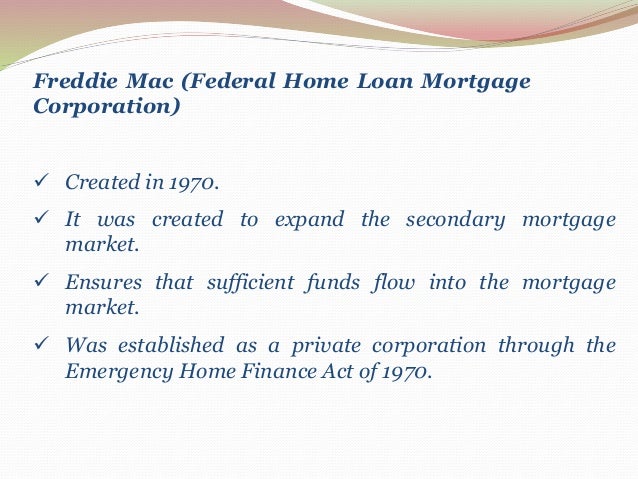 Freddie Mac (Federal Home Loan Mortgage Corporation)

✓ Created in 1970.

✓ It was created to expand the secondary mortgage market.

✓ Ensures that sufficient funds flow into the mortgage market.

✓ Was established as a private corporation through the Emergency Home Finance Act of 1970.